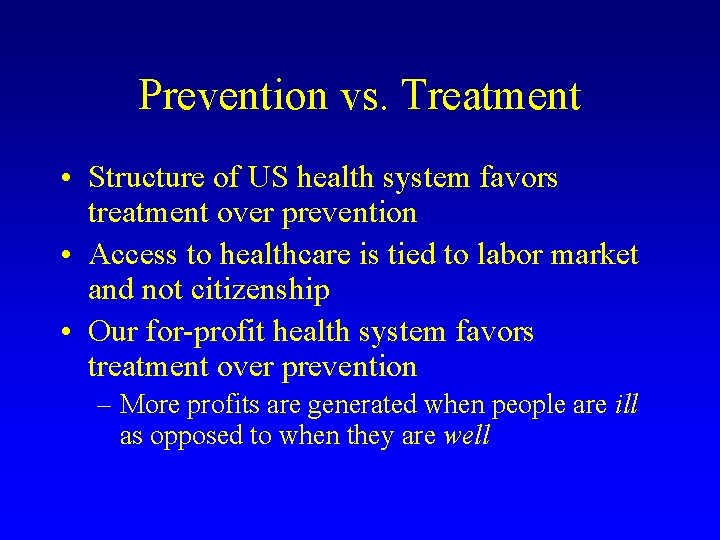 Prevention vs. Treatment

• Structure of US health system favors treatment over prevention
• Access to healthcare is tied to labor market and not citizenship
• Our for-profit health system favors treatment over prevention
– More profits are generated when people are ill as opposed to when they are well